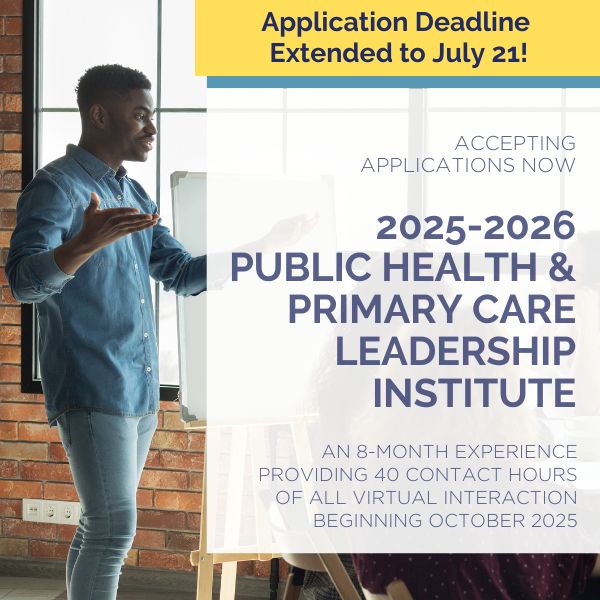 Application Deadline Extended to July 21!

ACCEPTING APPLICATIONS NOW

2025-2026 PUBLIC HEALTH & PRIMARY CARE LEADERSHIP INSTITUTE

AN 8-MONTH EXPERIENCE PROVIDING 40 CONTACT HOURS OF ALL VIRTUAL INTERACTION BEGINNING OCTOBER 2025